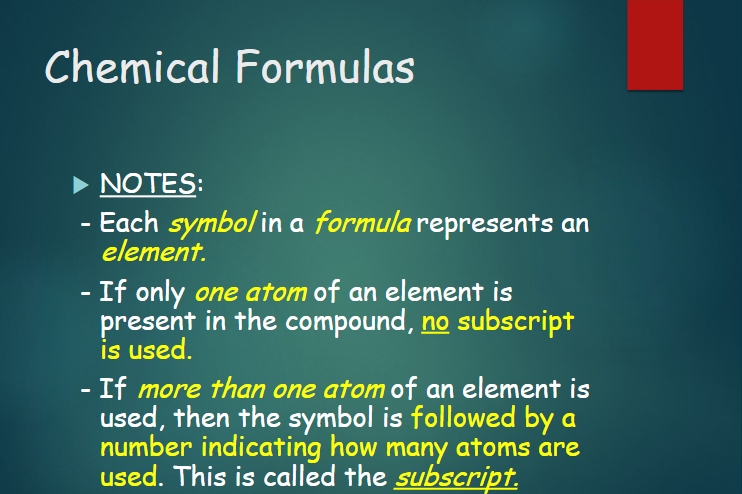 Chemical Formulas

NOTES:

- Each symbol in a formula represents an element.

- If only one atom of an element is present in the compound, no subscript is used.

- If more than one atom of an element is used, then the symbol is followed by a number indicating how many atoms are used. This is called the subscript.